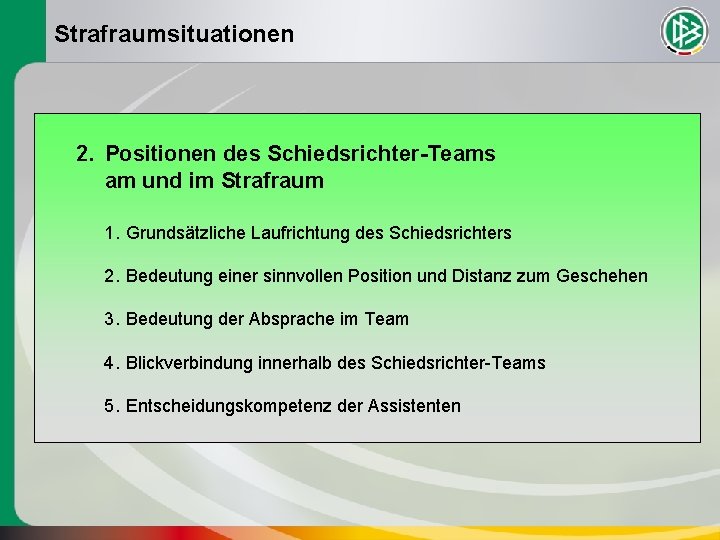 Strafraumsituationen

DFB

2. Positionen des Schiedsrichter-Teams am und im Strafraum

1. Grundsätzliche Laufrichtung des Schiedsrichters

2. Bedeutung einer sinnvollen Position und Distanz zum Geschehen

3. Bedeutung der Absprache im Team

4. Blickverbindung innerhalb des Schiedsrichter-Teams

5. Entscheidungskompetenz der Assistenten